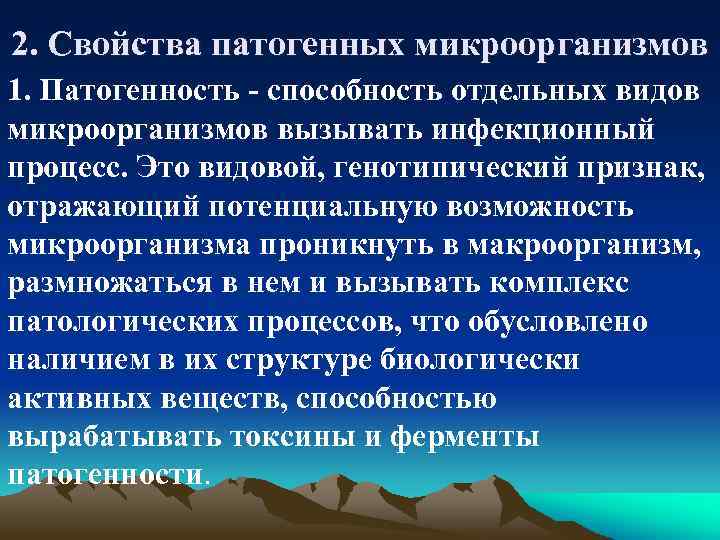 2. Свойства патогенных микроорганизмов

1. Патогенность - способность отдельных видов микроорганизмов вызывать инфекционный процесс. Это видовой, генотипический признак, отражающий потенциальную возможность микроорганизма проникнуть в макроорганизм, размножаться в нем и вызывать комплекс патологических процессов, что обусловлено наличием в их структуре биологически активных веществ, способностью вырабатывать токсины и ферменты патогенности.